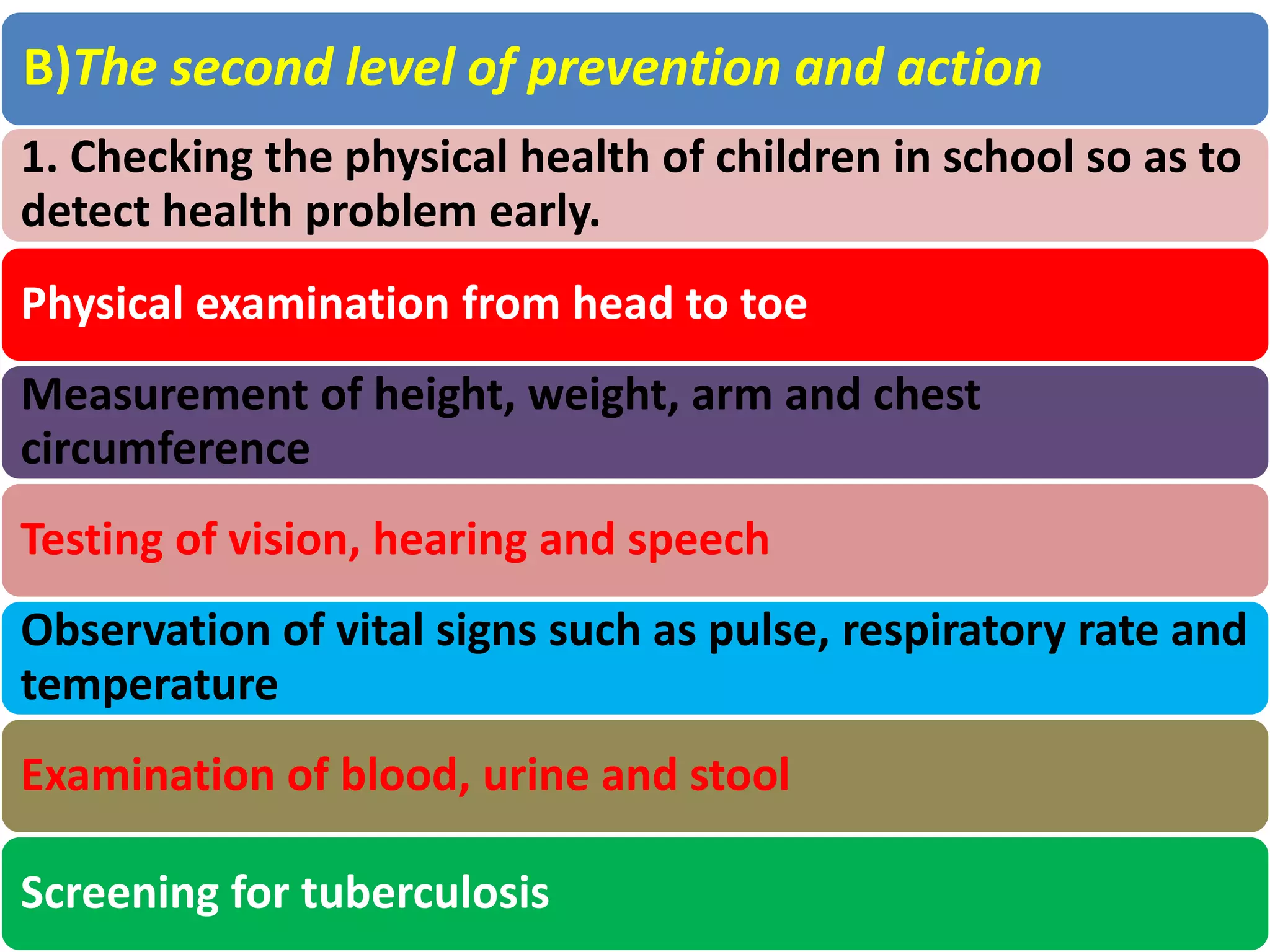 B)The second level of prevention and action

1. Checking the physical health of children in school so as to detect health problem early.

Physical examination from head to toe

Measurement of height, weight, arm and chest circumference

Testing of vision, hearing and speech

Observation of vital signs such as pulse, respiratory rate and temperature

Examination of blood, urine and stool

Screening for tuberculosis